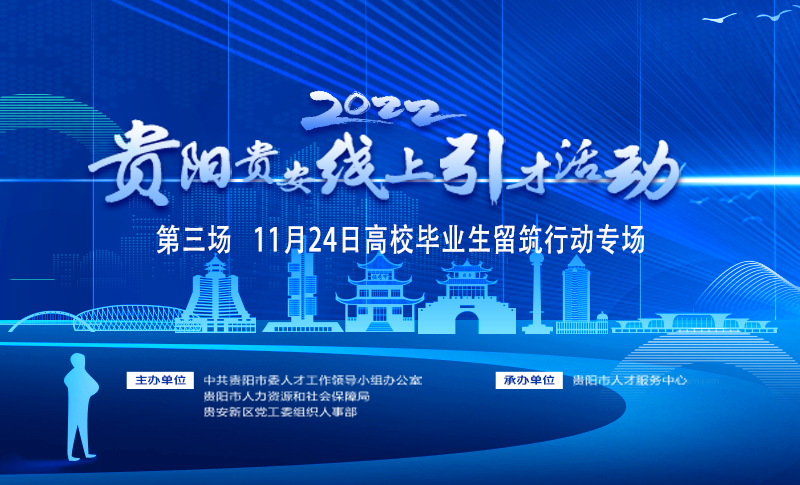 2022
贵阳贵安线上引才活动

第三场 11月24日高校毕业生留筑行动专场

主办单位 中共贵阳市委人才工作领导小组办公室
贵阳市人力资源和社会保障局
贵安新区党工委组织人事部

承办单位 贵阳市人才服务中心